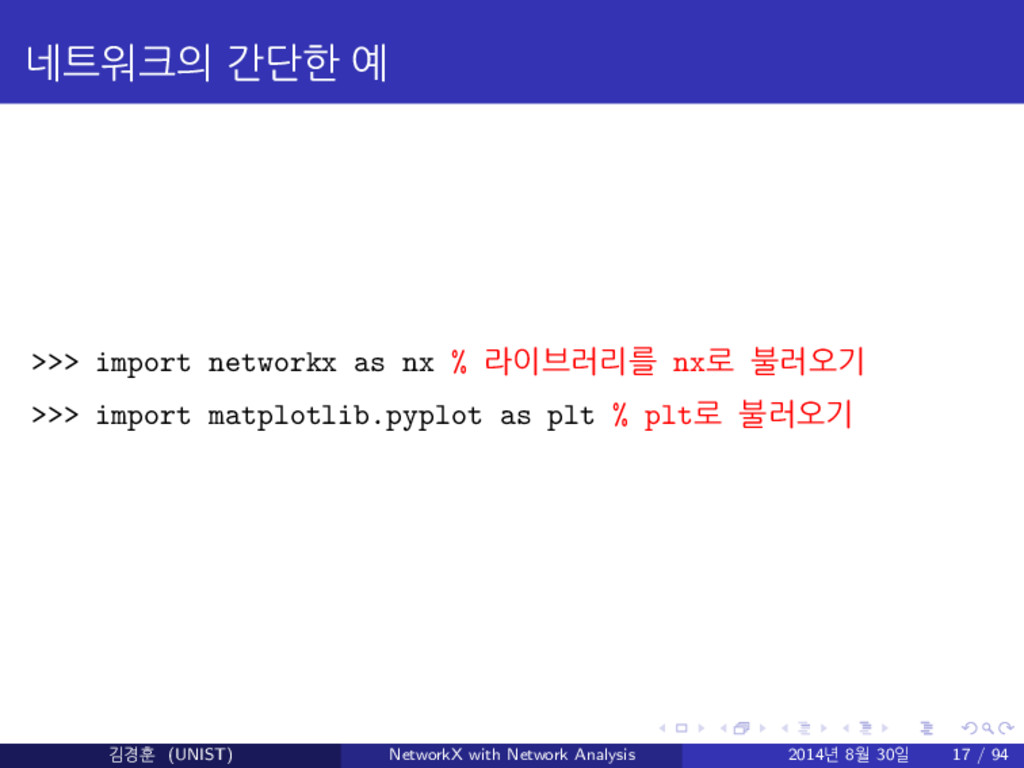 네트워크의 간단한 예

>>> import networkx as nx % 라이브러리를 nx로 불러오기

>>> import matplotlib.pyplot as plt % plt로 불러오기

김경훈 (UNIST) NetworkX with Network Analysis 2014년 8월 30일 17 / 94